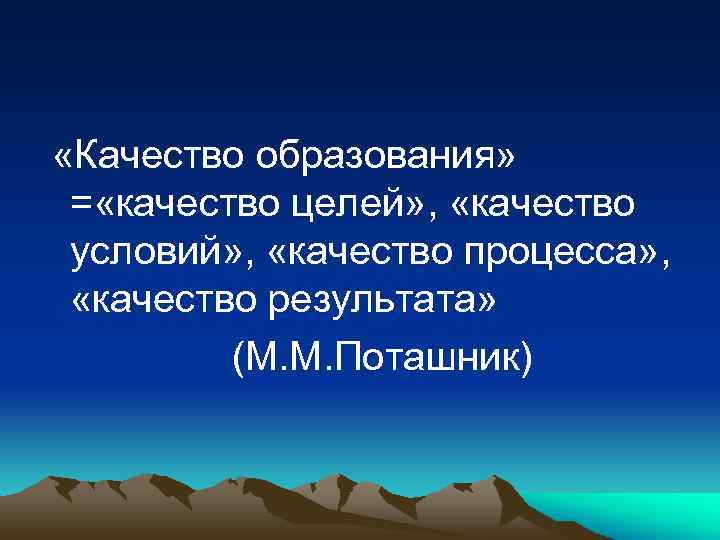 «Качество образования» =«качество целей», «качество условий», «качество процесса», «качество результата»

(М.М.Поташник)